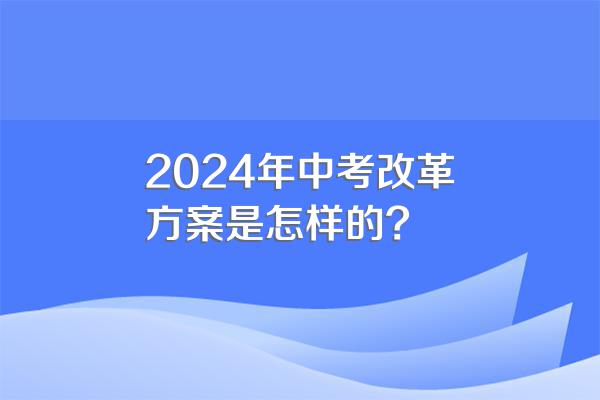 2024年中考改革方案是怎样的？